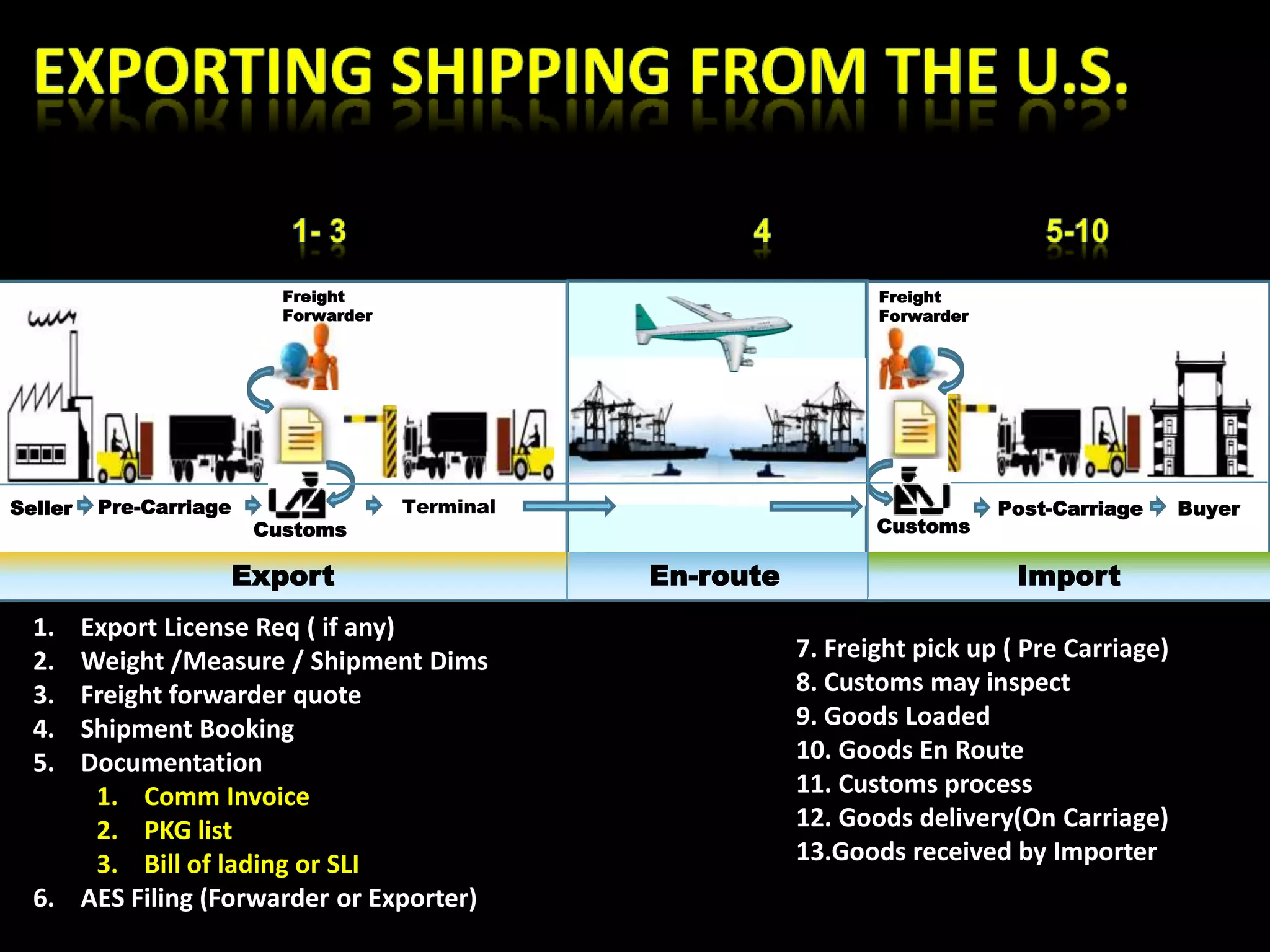 EXPORTING SHIPPING FROM THE U.S.

1- 3

4

5-10

Freight Forwarder

Seller Pre-Carriage Customs Terminal

Freight Forwarder

Customs Post-Carriage Buyer

Export

En-route

Import

1. Export License Req ( if any)
2. Weight /Measure / Shipment Dims
3. Freight forwarder quote
4. Shipment Booking
5. Documentation
 1. Comm Invoice
 2. PKG list
 3. Bill of lading or SLI
6. AES Filing (Forwarder or Exporter)

7. Freight pick up ( Pre Carriage)
8. Customs may inspect
9. Goods Loaded
10. Goods En Route
11. Customs process
12. Goods delivery(On Carriage)
13.Goods received by Importer